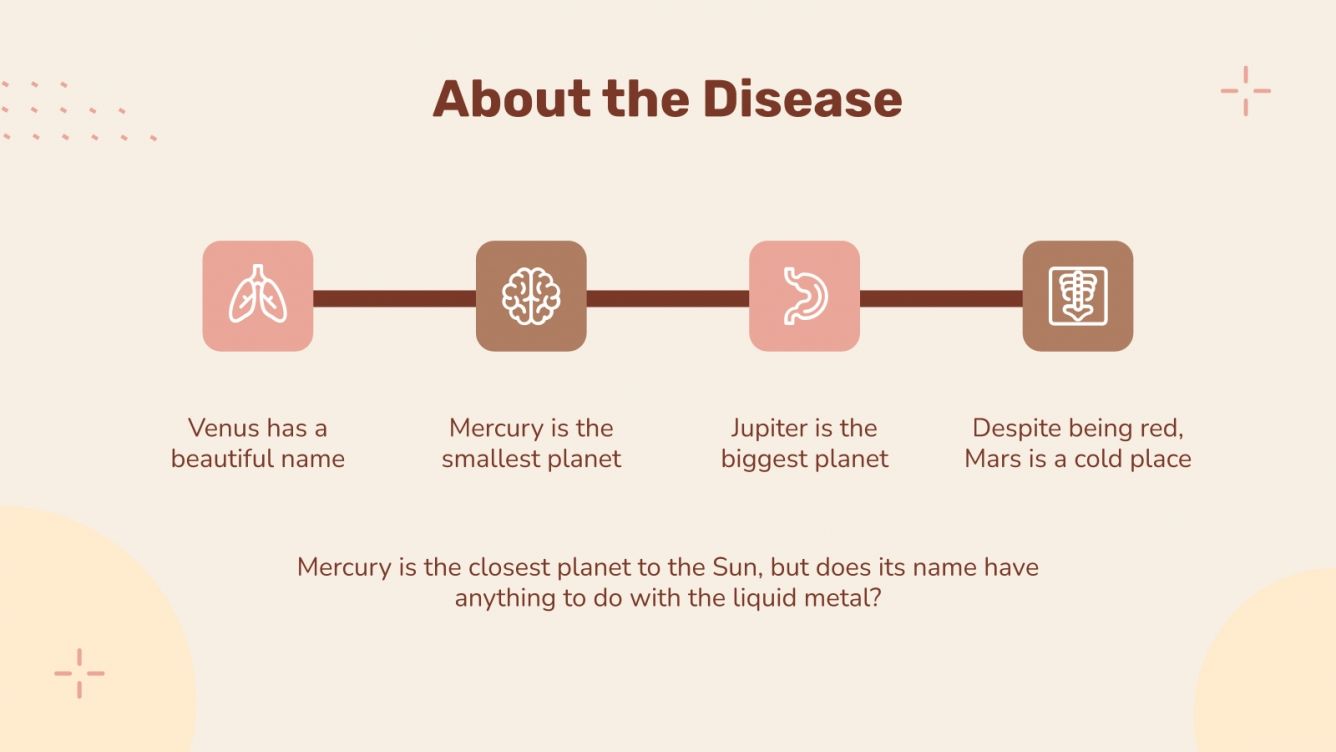 About the Disease

Venus has a beautiful name

Mercury is the smallest planet

Jupiter is the biggest planet

Despite being red, Mars is a cold place

Mercury is the closest planet to the Sun, but does its name have anything to do with the liquid metal?